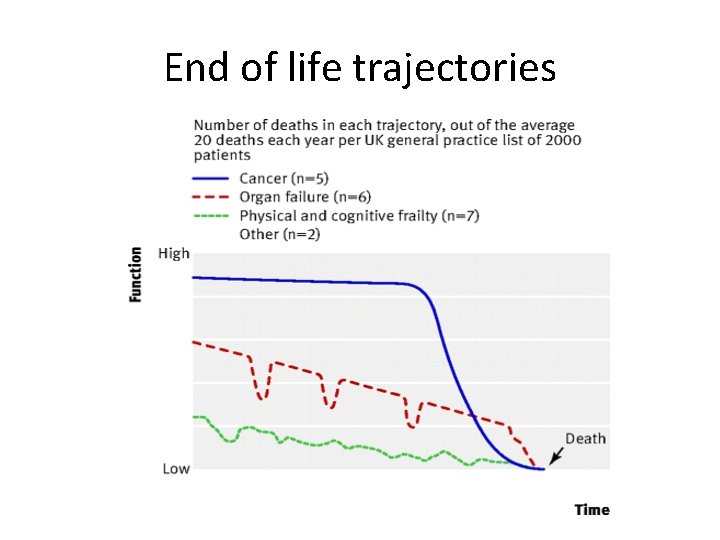 End of life trajectories

Number of deaths in each trajectory, out of the average 20 deaths each year per UK general practice list of 2000 patients

Cancer (n=5)
Organ failure (n=6)
Physical and cognitive frailty (n=7)
Other (n=2)

Function
High
Low
Death
Time